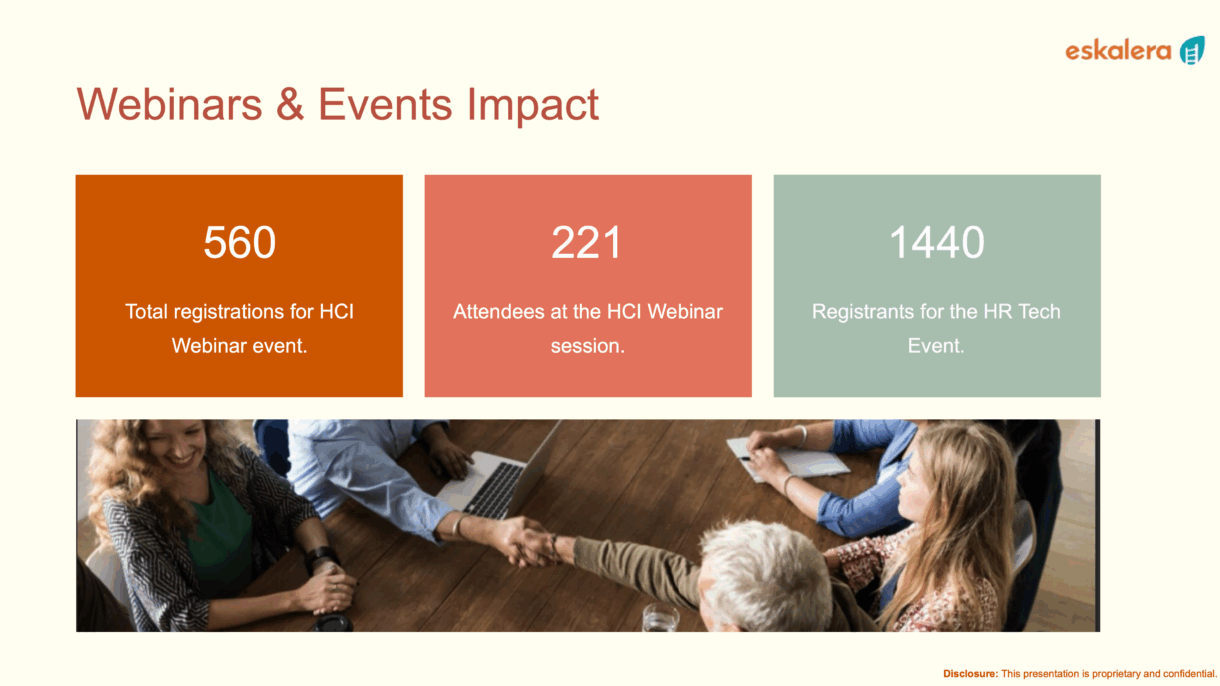 eskalera

Webinars & Events Impact

560

Total registrations for HCI Webinar event.

221

Attendees at the HCI Webinar session.

1440

Registrants for the HR Tech Event.

Disclosure: This presentation is proprietary and confidential.